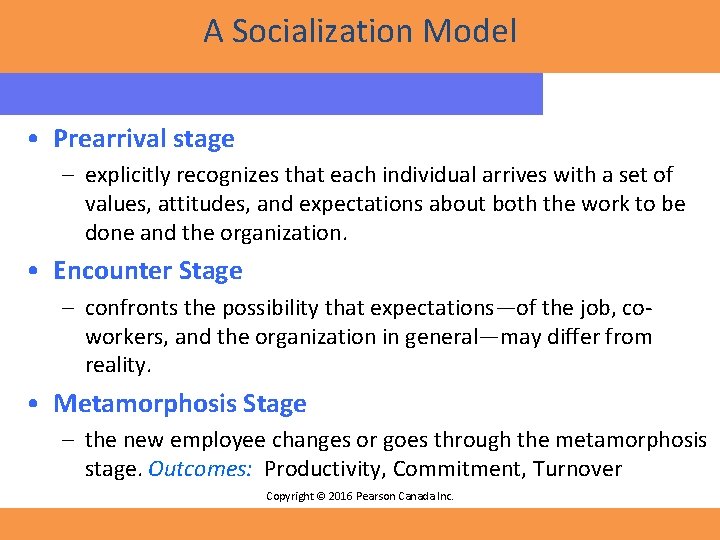 A Socialization Model

• Prearrival stage
– explicitly recognizes that each individual arrives with a set of values, attitudes, and expectations about both the work to be done and the organization.

• Encounter Stage
– confronts the possibility that expectations—of the job, co-workers, and the organization in general—may differ from reality.

• Metamorphosis Stage
– the new employee changes or goes through the metamorphosis stage. Outcomes: Productivity, Commitment, Turnover

Copyright © 2016 Pearson Canada Inc.